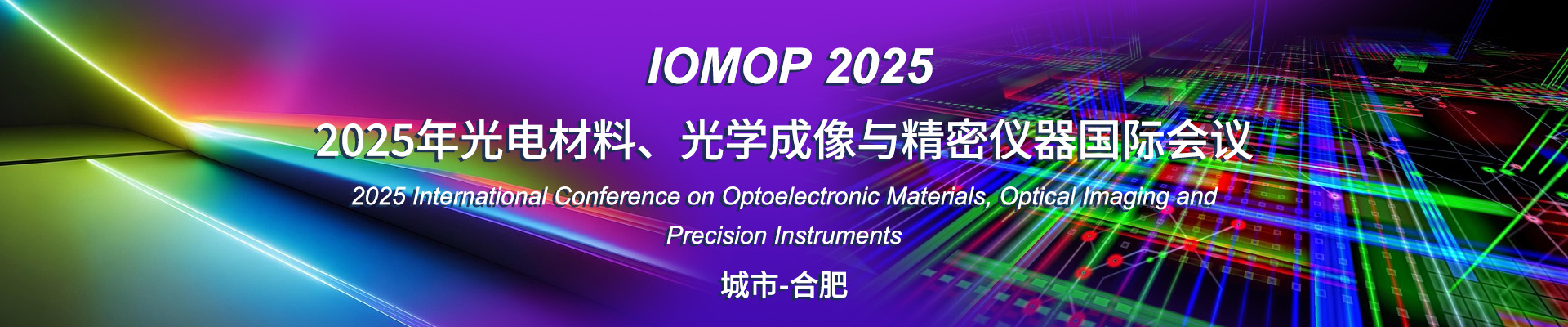 IOMOP 2025

2025年光电材料、光学成像与精密仪器国际会议

2025 International Conference on Optoelectronic Materials, Optical Imaging and Precision Instruments

城市-合肥